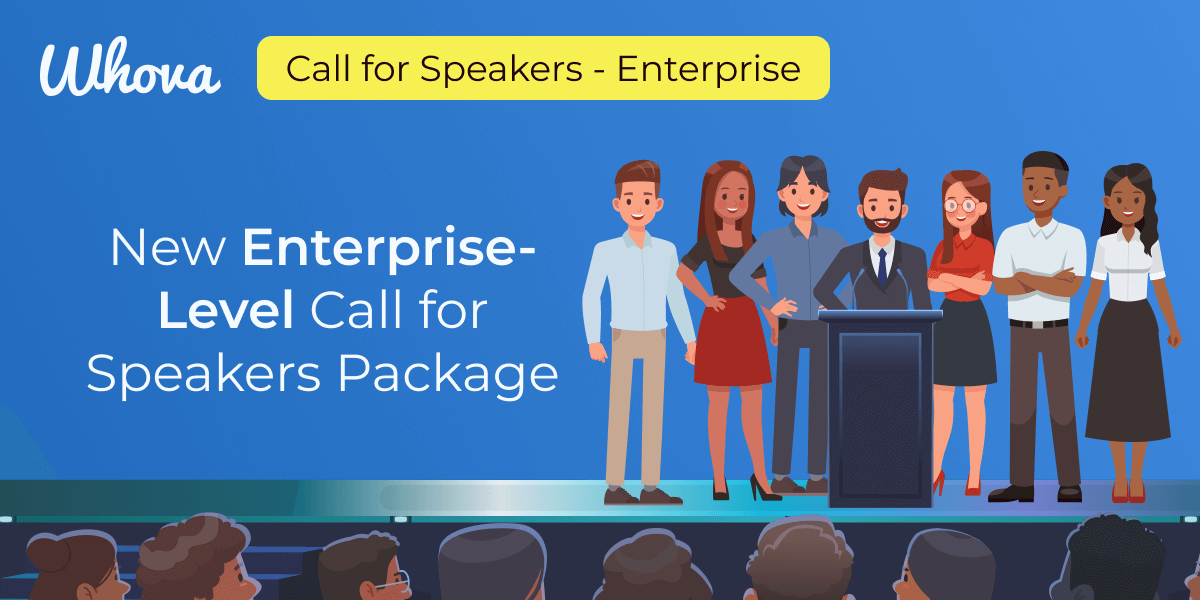 Whova

Call for Speakers - Enterprise

New Enterprise-Level Call for Speakers Package